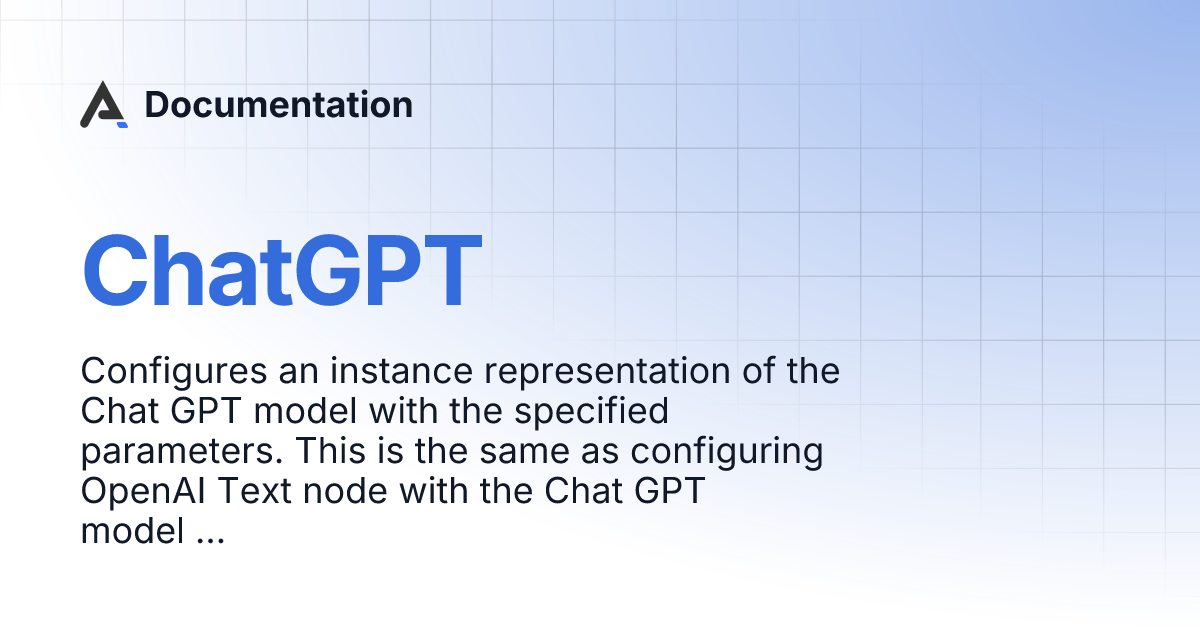 Documentation

ChatGPT

Configures an instance representation of the Chat GPT model with the specified parameters. This is the same as configuring OpenAI Text node with the Chat GPT model ...